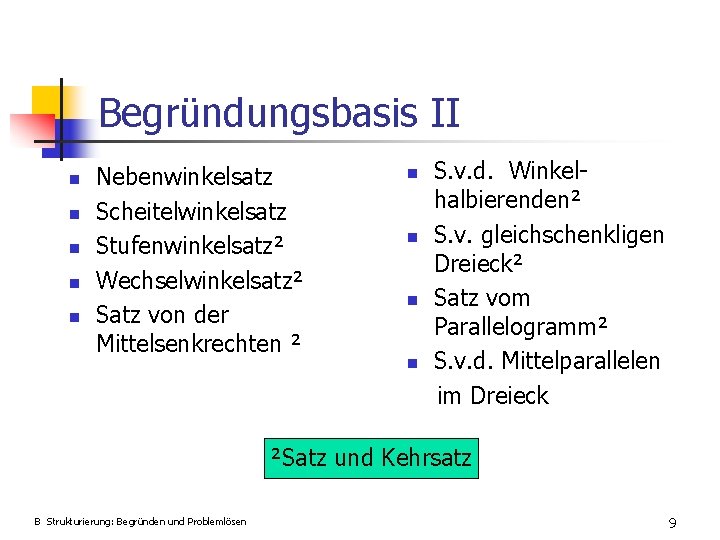 Begründungsbasis II

- Nebenwinkelsatz
- Scheitelwinkelsatz
- Stufenwinkelsatz²
- Wechselwinkelsatz²
- Satz von der Mittelsenkrechten ²

- S.v.d. Winkelhalbierenden²
- S.v. gleichschenkligen Dreieck²
- Satz vom Parallelogramm²
- S.v.d. Mittelparallelen im Dreieck

²Satz und Kehrsatz

B Strukturierung: Begründen und Problemlösen

9